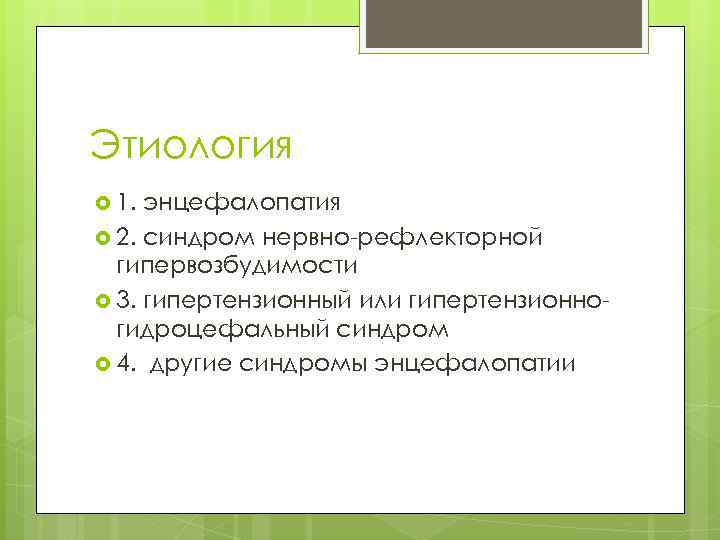 Этиология

1. энцефалопатия

2. синдром нервно-рефлекторной гипервозбудимости

3. гипертензионный или гипертензионно-гидроцефальный синдром

4. другие синдромы энцефалопатии